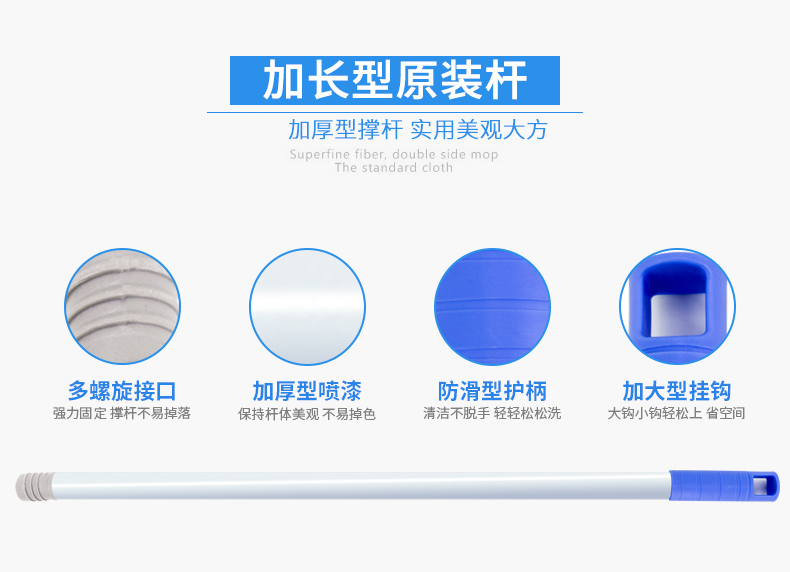 加长型原装杆

加厚型撑杆 实用美观大方

Superfine fiber, double side mop
The standard cloth

多螺旋接口
强力固定 撑杆不易掉落

加厚型喷漆
保持杆体美观 不易掉色

防滑型护柄
清洁不脱手 轻轻松松洗

加大型挂钩
大钩小钩轻松上 省空间